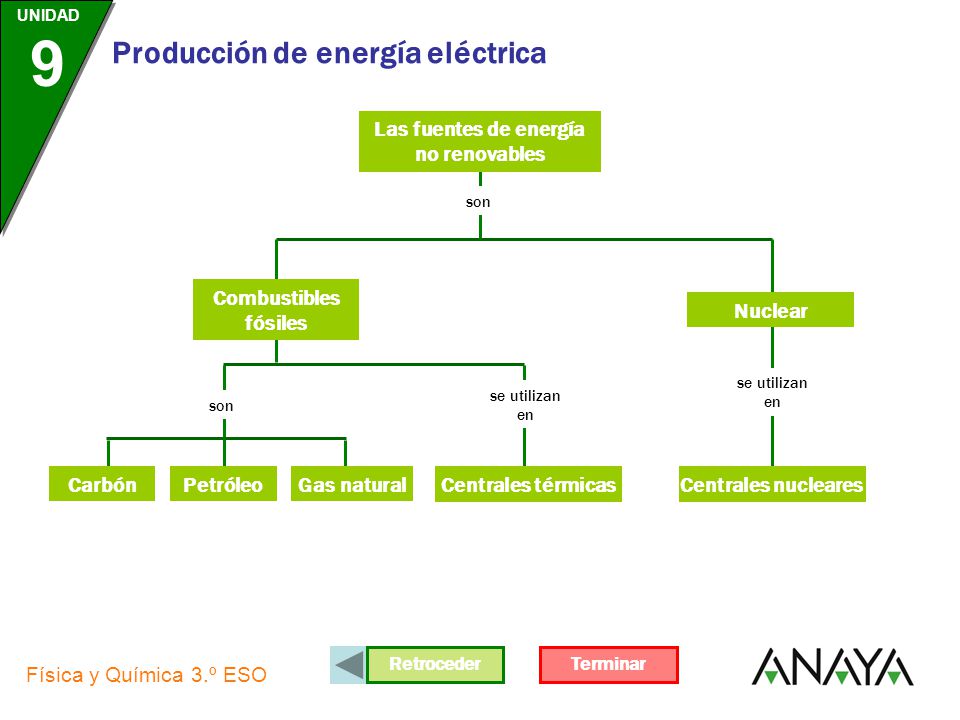 UNIDAD
9

Producción de energía eléctrica

Las fuentes de energía no renovables

son

Combustibles fósiles

Nuclear

son

se utilizan en

se utilizan en

Carbón

Petróleo

Gas natural

Centrales térmicas

Centrales nucleares

Física y Química 3.º ESO

Retroceder

Terminar

ANAYA